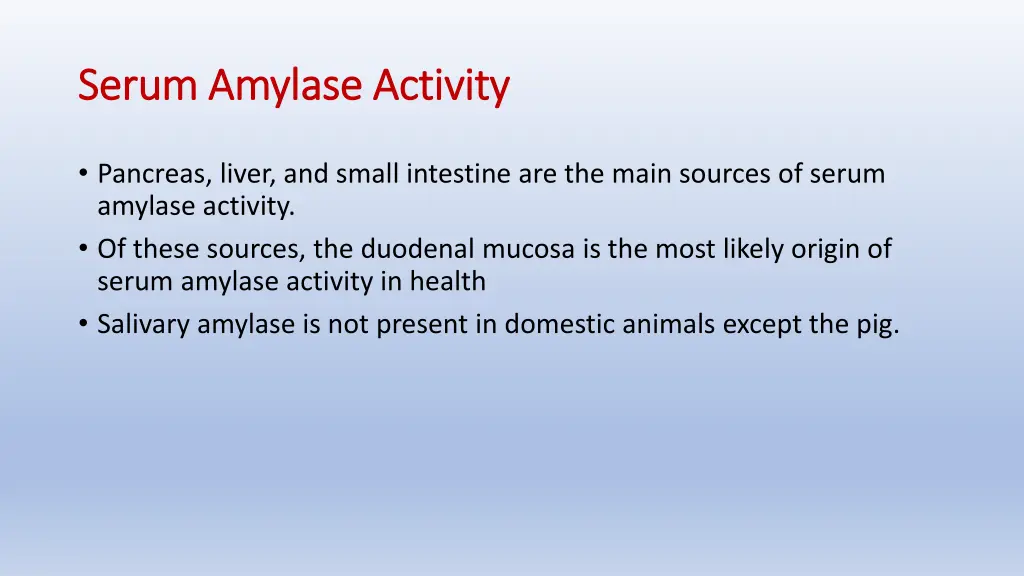 Serum Amylase Activity

• Pancreas, liver, and small intestine are the main sources of serum amylase activity.
• Of these sources, the duodenal mucosa is the most likely origin of serum amylase activity in health
• Salivary amylase is not present in domestic animals except the pig.